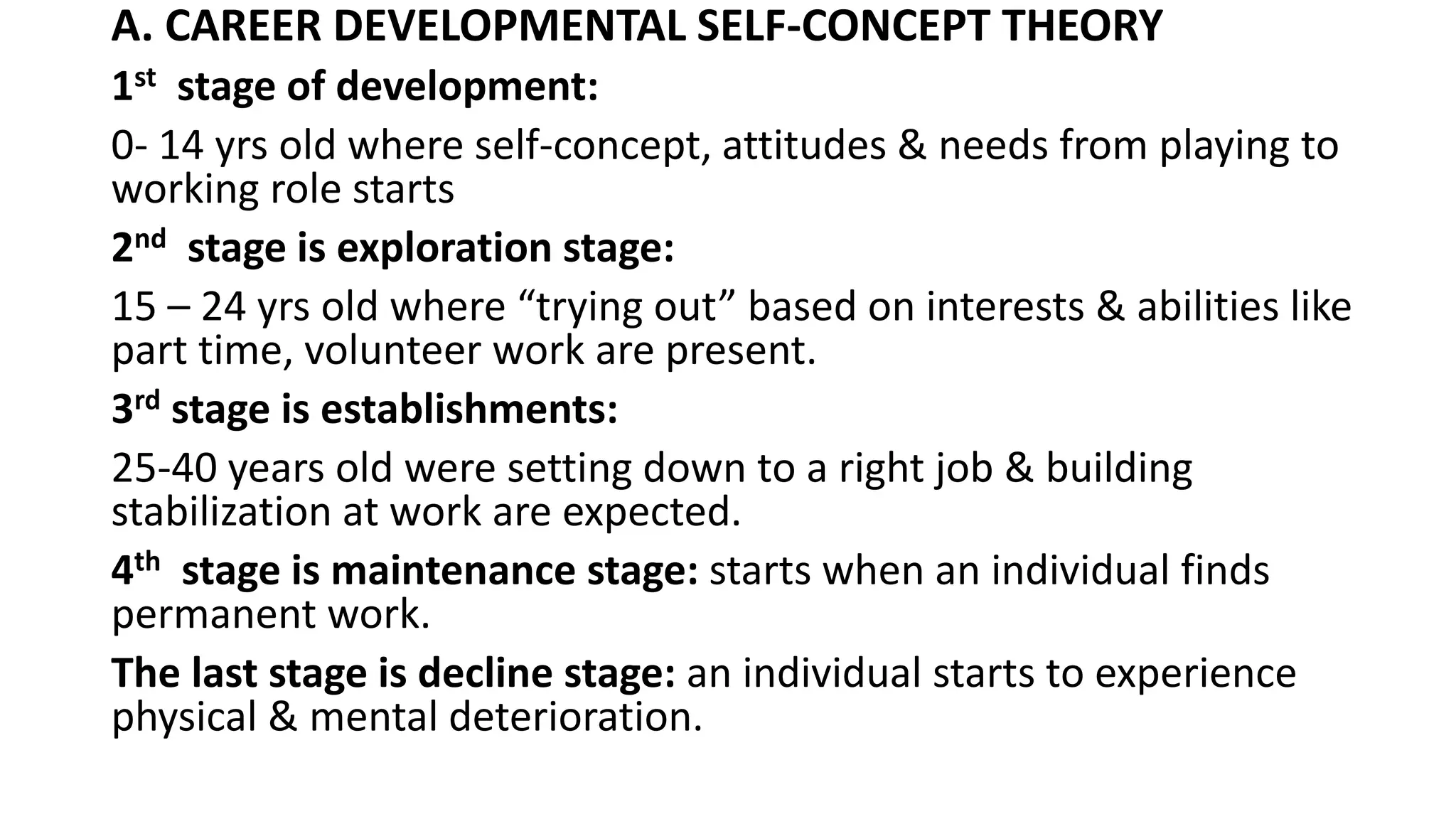 A. CAREER DEVELOPMENTAL SELF-CONCEPT THEORY

1st stage of development:

0- 14 yrs old where self-concept, attitudes & needs from playing to working role starts

2nd stage is exploration stage:

15 – 24 yrs old where “trying out” based on interests & abilities like part time, volunteer work are present.

3rd stage is establishments:

25-40 years old were setting down to a right job & building stabilization at work are expected.

4th stage is maintenance stage: starts when an individual finds permanent work.

The last stage is decline stage: an individual starts to experience physical & mental deterioration.